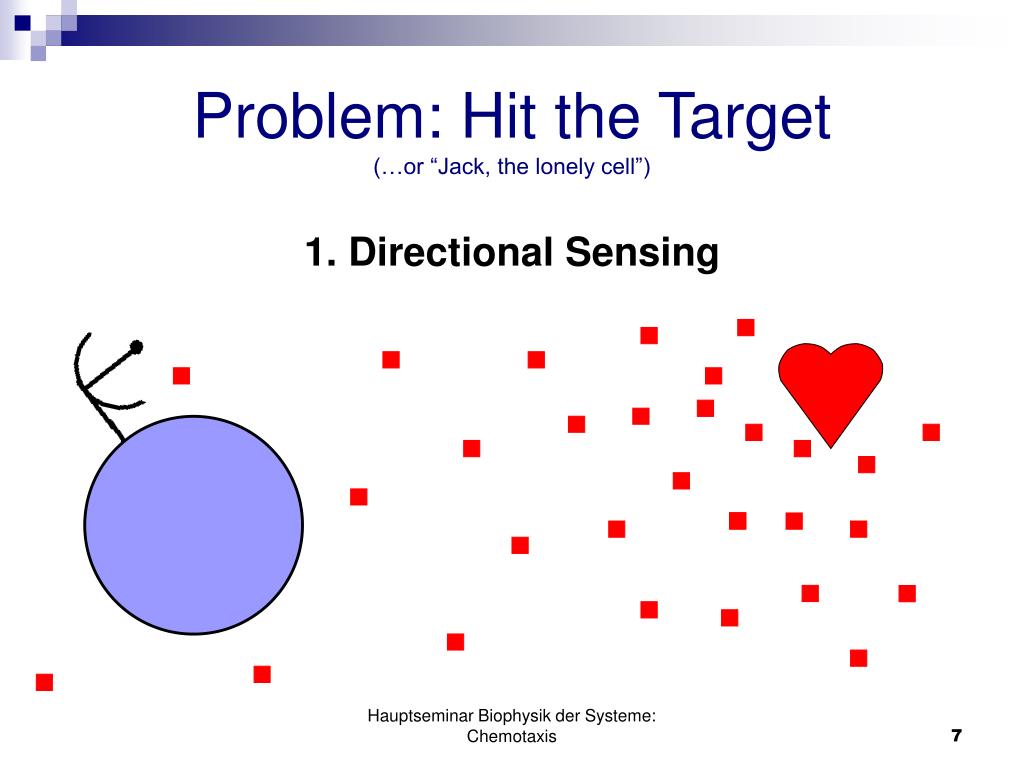 Problem: Hit the Target
(…or “Jack, the lonely cell”)

1. Directional Sensing

Hauptseminar Biophysik der Systeme: Chemotaxis

7